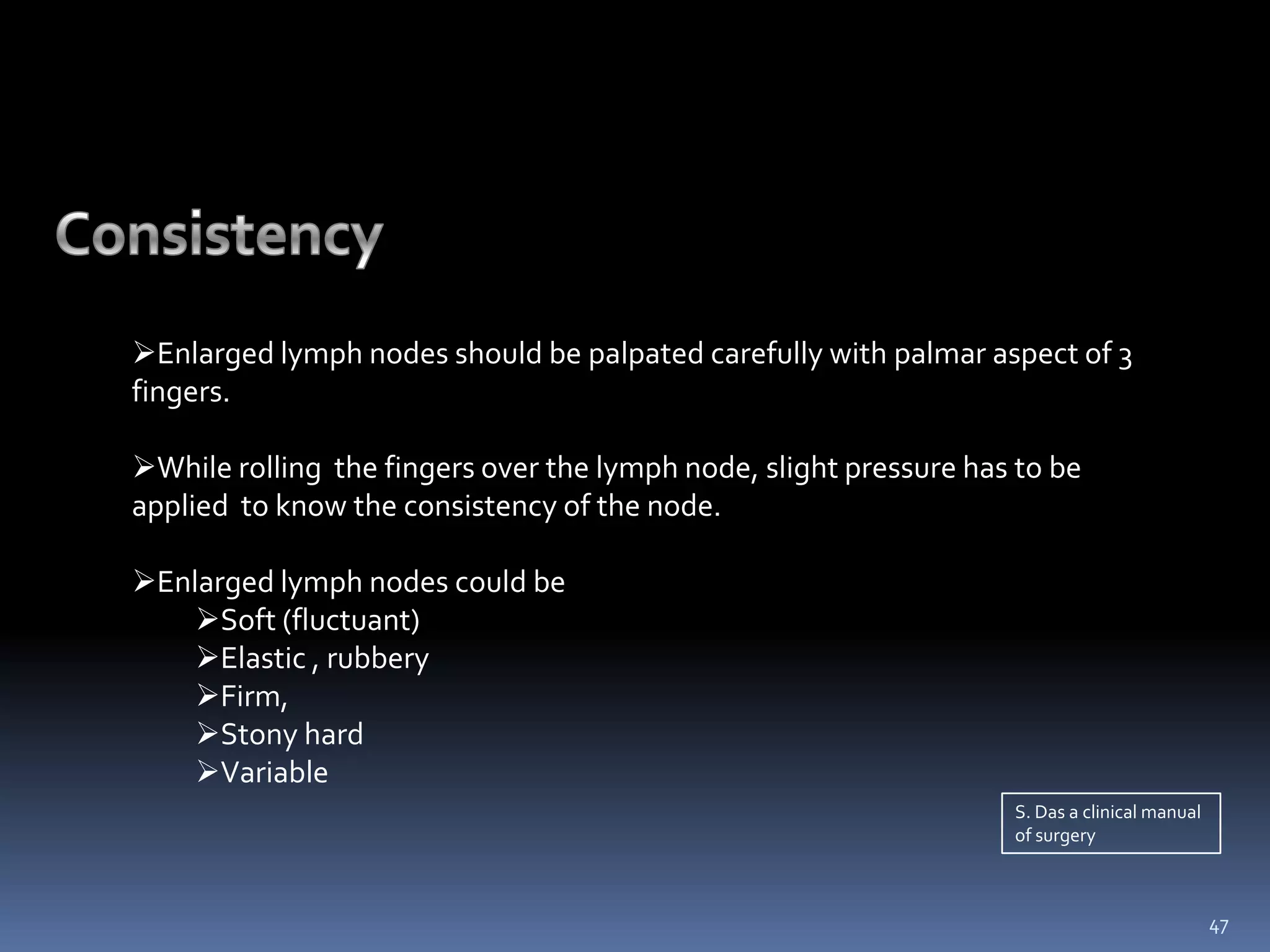 Consistency

➢Enlarged lymph nodes should be palpated carefully with palmar aspect of 3 fingers.

➢While rolling the fingers over the lymph node, slight pressure has to be applied to know the consistency of the node.

➢Enlarged lymph nodes could be
➢Soft (fluctuant)
➢Elastic , rubbery
➢Firm,
➢Stony hard
➢Variable

S. Das a clinical manual of surgery

47